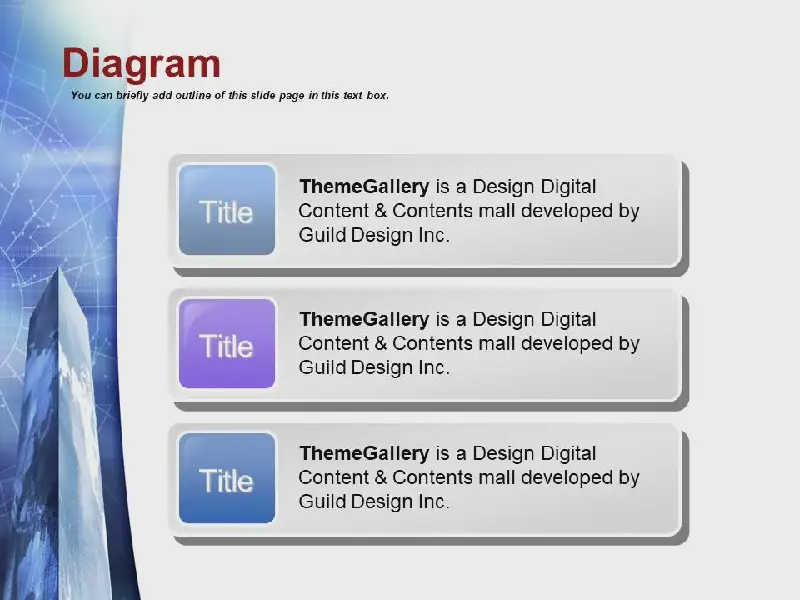 Diagram

You can briefly add outline of this slide page in this text box.

Title

ThemeGallery is a Design Digital Content & Contents mall developed by Guild Design Inc.

Title

ThemeGallery is a Design Digital Content & Contents mall developed by Guild Design Inc.

Title

ThemeGallery is a Design Digital Content & Contents mall developed by Guild Design Inc.